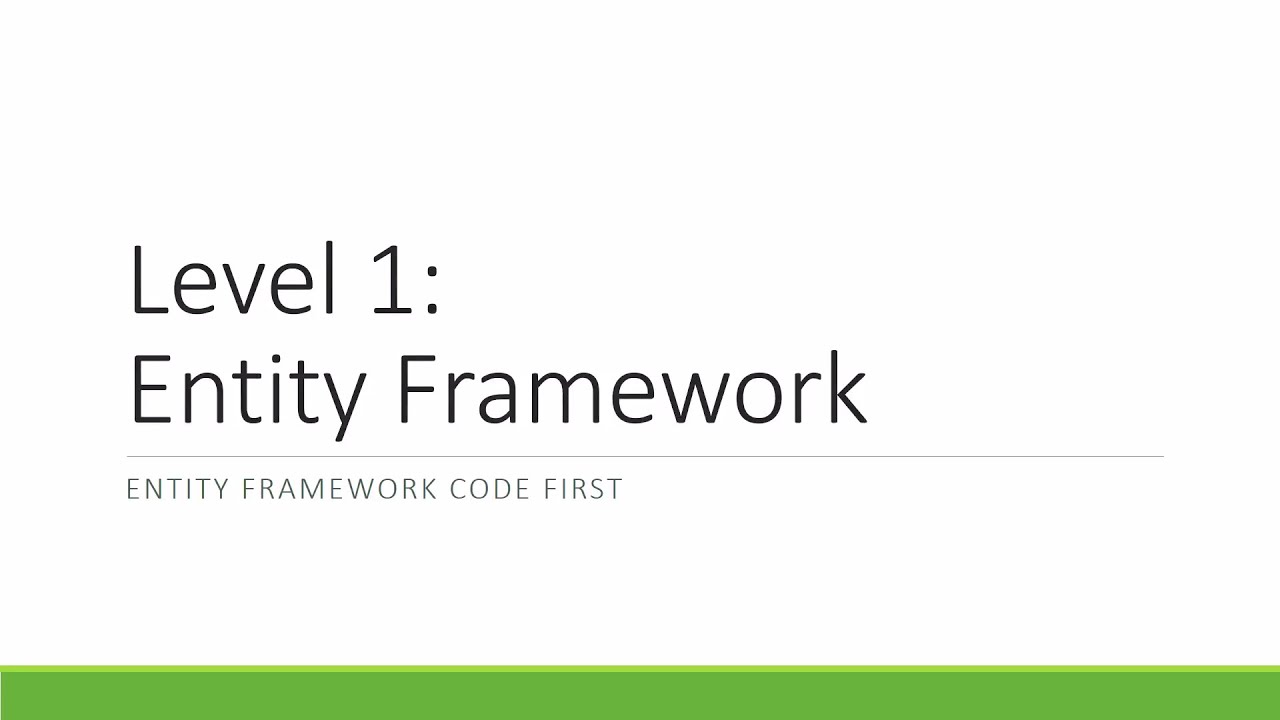 Level 1:
Entity Framework

ENTITY FRAMEWORK CODE FIRST